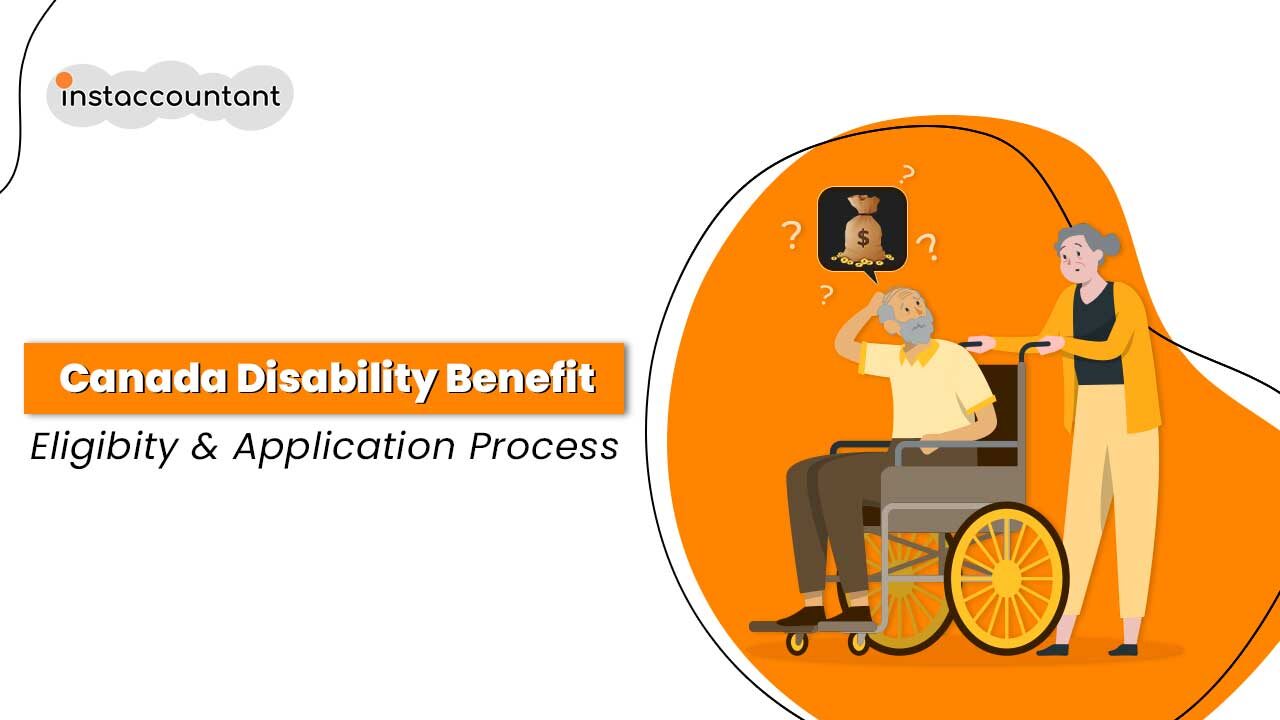 instaccountant

Canada Disability Benefit

Eligibity & Application Process

$

?
?
?
?